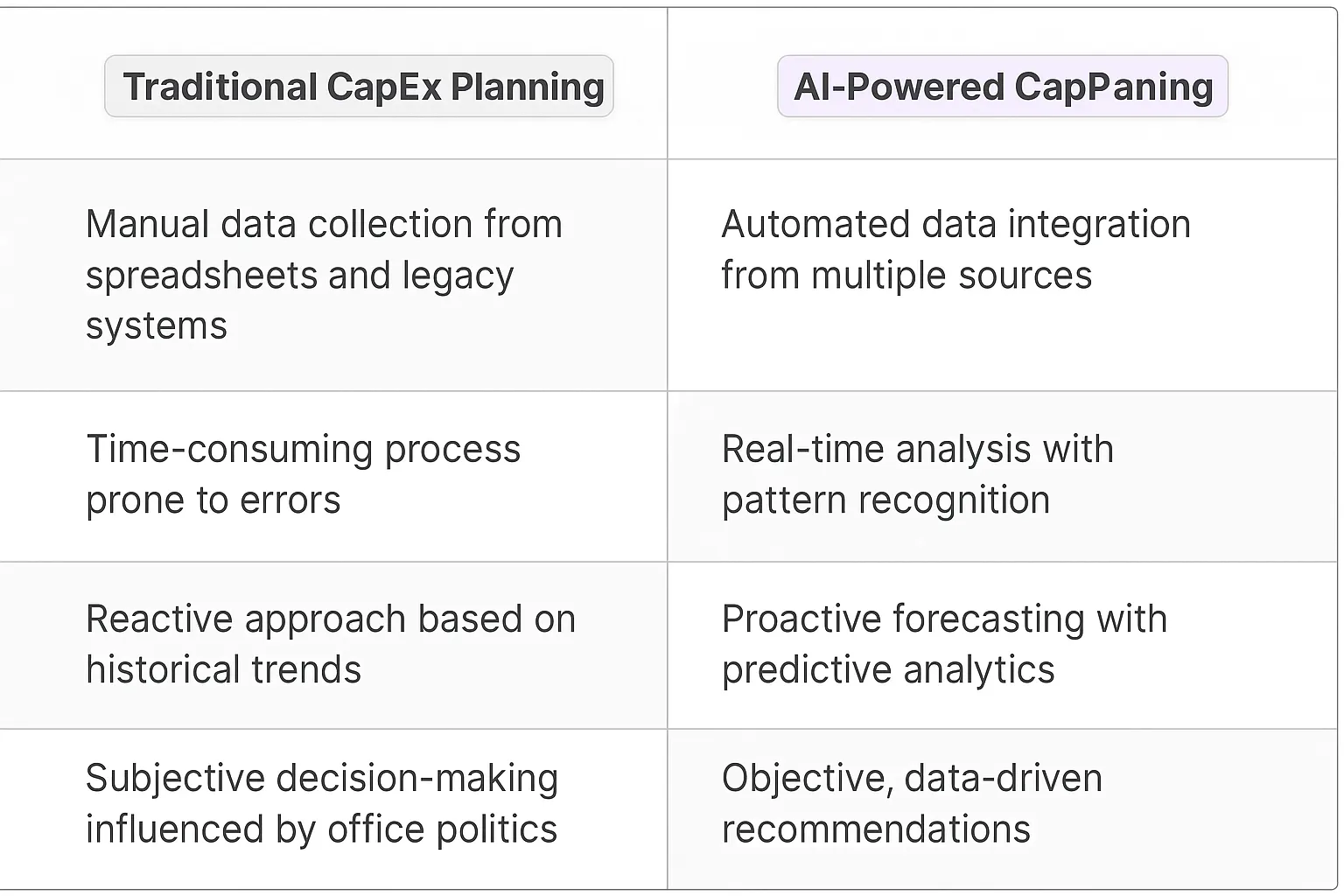 | Traditional CapEx Planning | AI-Powered CapPaning |
|---|---|
| Manual data collection from spreadsheets and legacy systems | Automated data integration from multiple sources |
| Time-consuming process prone to errors | Real-time analysis with pattern recognition |
| Reactive approach based on historical trends | Proactive forecasting with predictive analytics |
| Subjective decision-making influenced by office politics | Objective, data-driven recommendations |